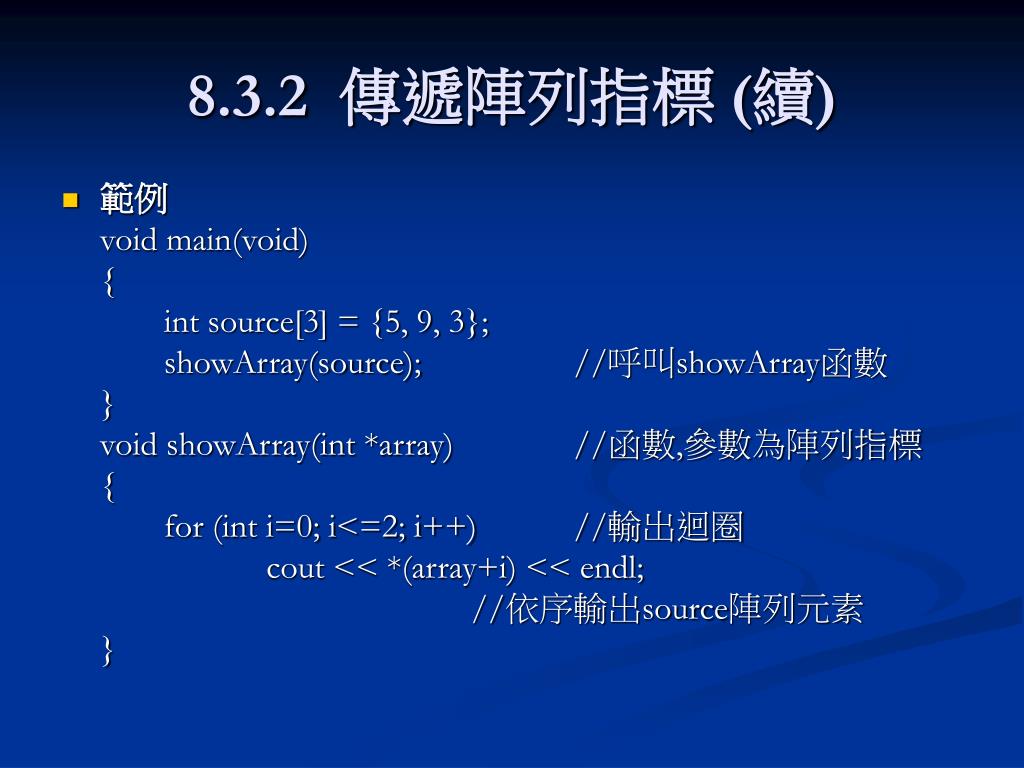 8.3.2 傳遞陣列指標 (續)

範例
void main(void)
{
int source[3] = {5, 9, 3};
showArray(source); //呼叫showArray函數
}
void showArray(int *array) //函數,參數為陣列指標
{
for (int i=0; i<=2; i++) //輸出迴圈
cout << *(array+i) << endl;
//依序輸出source陣列元素
}